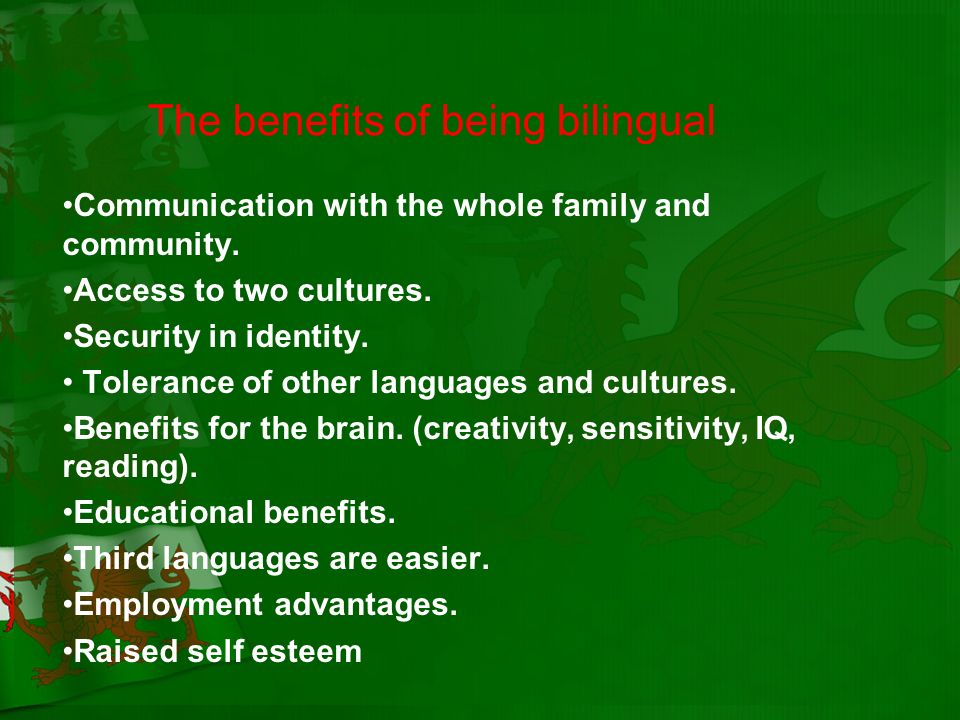 The benefits of being bilingual

•Communication with the whole family and community.

•Access to two cultures.

•Security in identity.

• Tolerance of other languages and cultures.

•Benefits for the brain. (creativity, sensitivity, IQ, reading).

•Educational benefits.

•Third languages are easier.

•Employment advantages.

•Raised self esteem